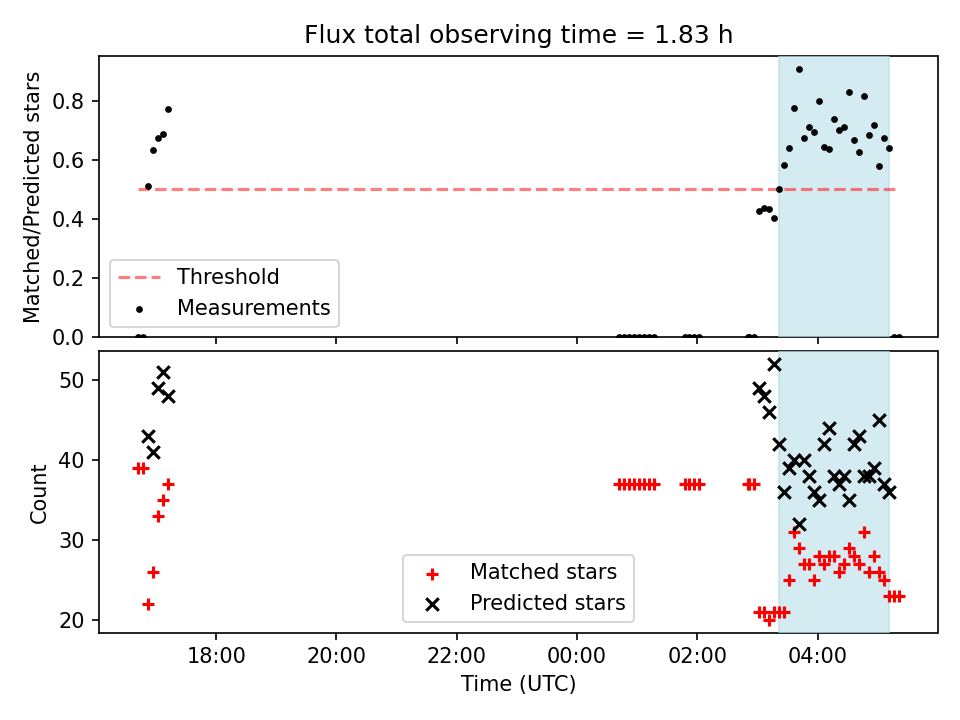 Flux total observing time = 1.83 h

Matched/Predicted stars

0.8
0.6
0.4
0.2
0.0

Threshold
Measurements

Count

50
40
30
20

Matched stars
Predicted stars

18:00
20:00
22:00
00:00
02:00
04:00

Time (UTC)